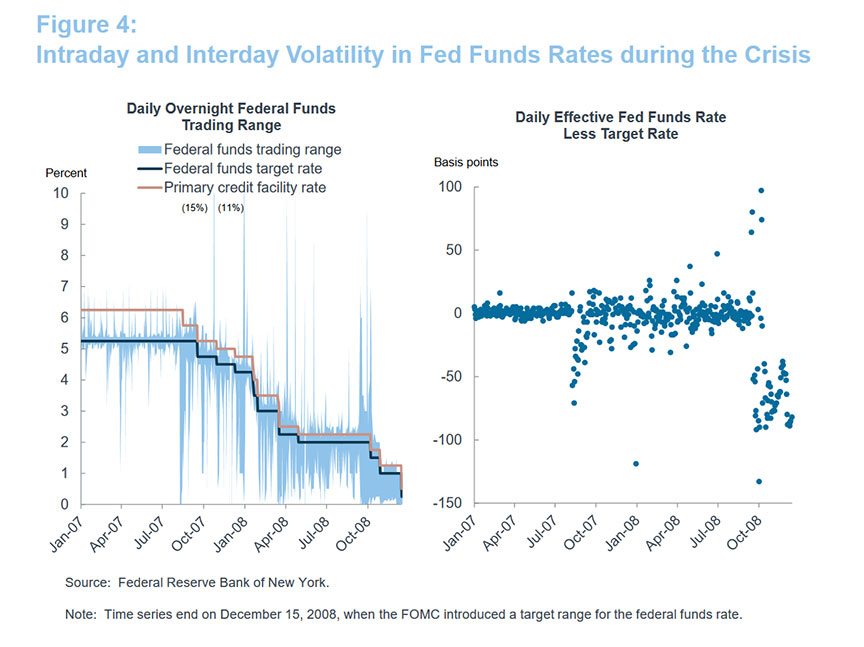 Figure 4:
Intraday and Interday Volatility in Fed Funds Rates during the Crisis

Daily Overnight Federal Funds Trading Range

Federal funds trading range
Federal funds target rate
Primary credit facility rate

Percent

(15%) (11%)

10
9
8
7
6
5
4
3
2
1
0

Jan-07 Apr-07 Jul-07 Oct-07 Jan-08 Apr-08 Jul-08 Oct-08

Daily Effective Fed Funds Rate Less Target Rate

Basis points

100
50
0
-50
-100
-150

Jan-07 Apr-07 Jul-07 Oct-07 Jan-08 Apr-08 Jul-08 Oct-08

Source: Federal Reserve Bank of New York.

Note: Time series end on December 15, 2008, when the FOMC introduced a target range for the federal funds rate.